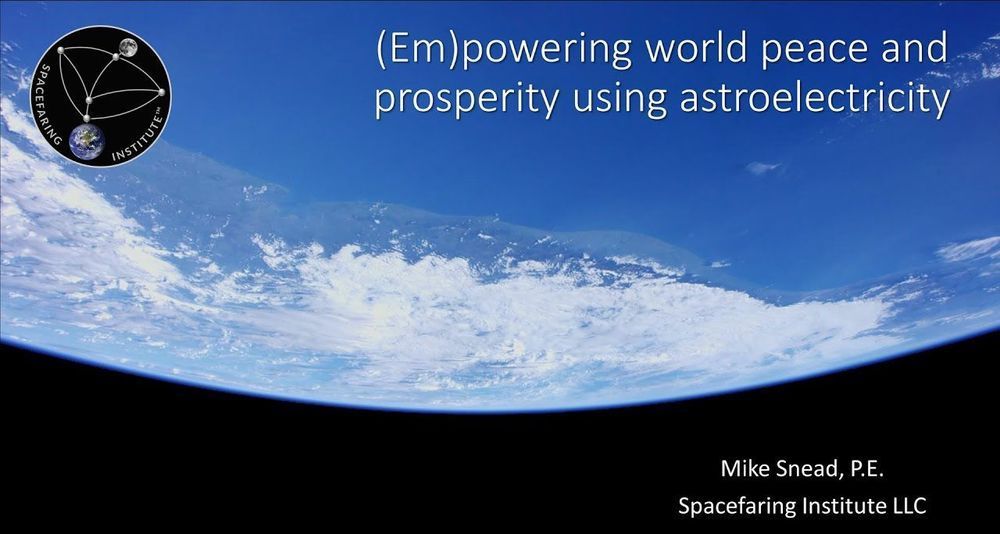 SPACEFARING INSTITUTE™

(Em)powering world peace and prosperity using astroelectricity

Mike Snead, P.E.
Spacefaring Institute LLC